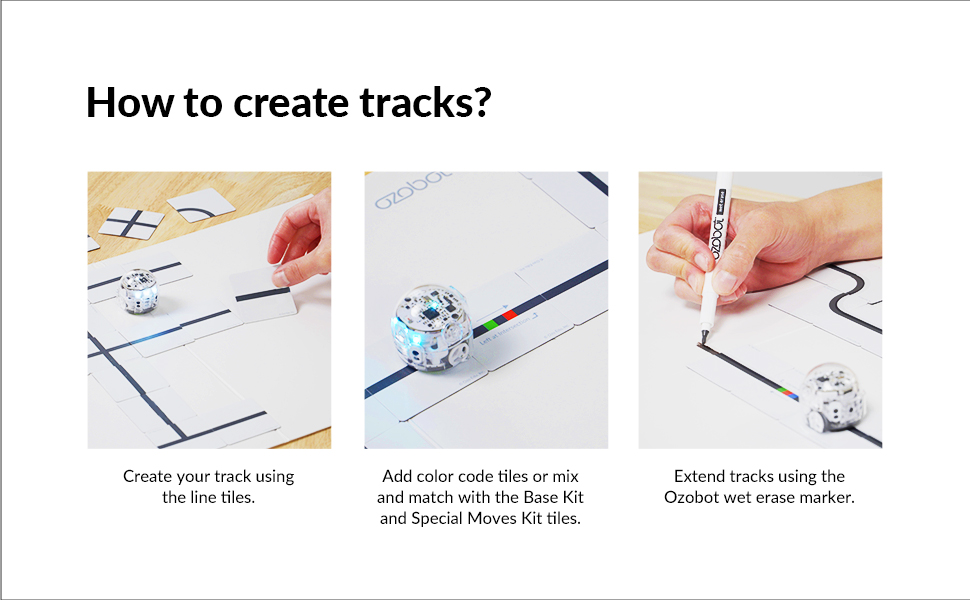 How to create tracks?

ozobot

ozobot

Create your track using the line tiles.

Add color code tiles or mix and match with the Base Kit and Special Moves Kit tiles.

Extend tracks using the Ozobot wet erase marker.